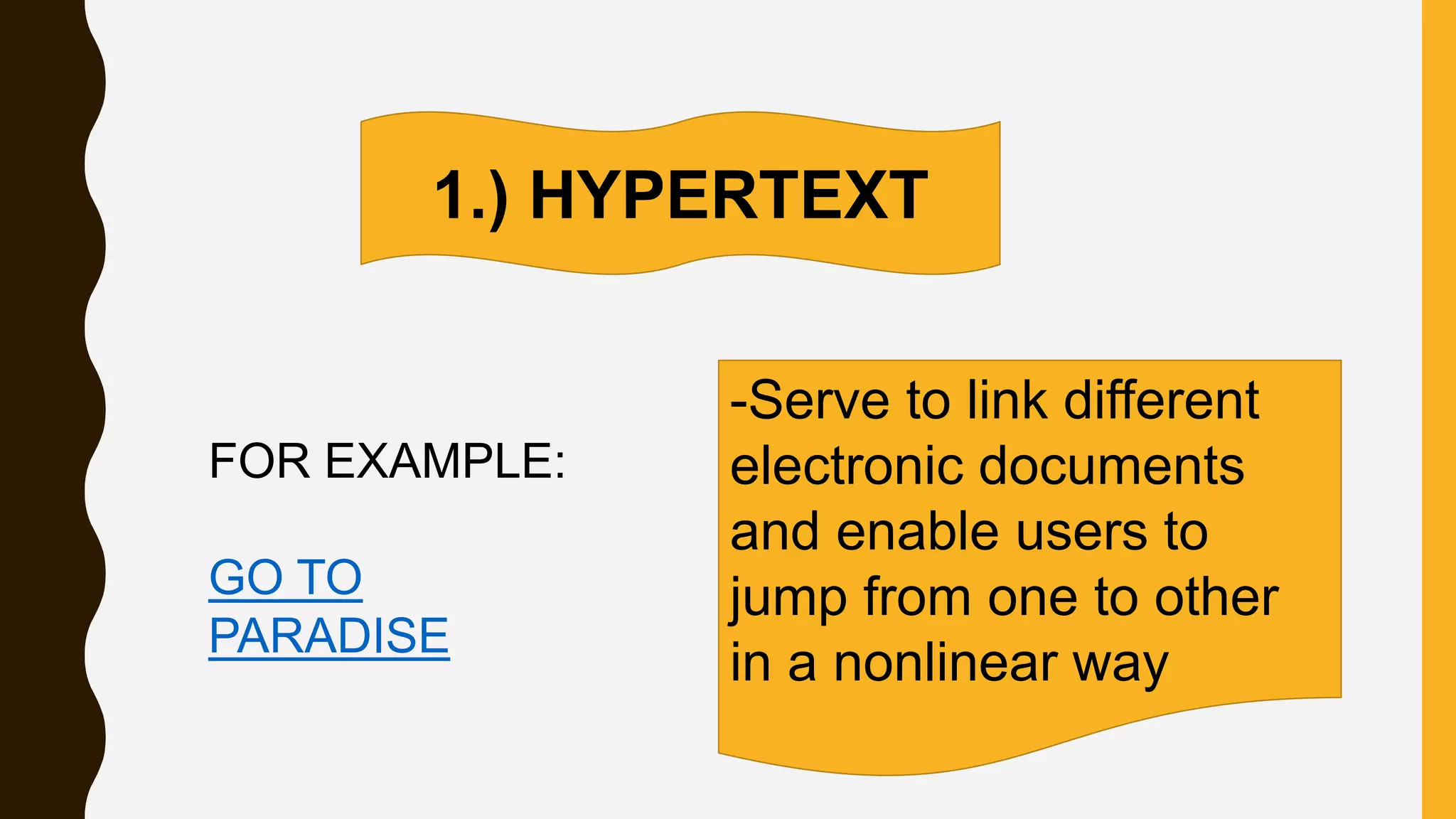 1.) HYPERTEXT

FOR EXAMPLE:

GO TO PARADISE

-Serve to link different electronic documents and enable users to jump from one to other in a nonlinear way